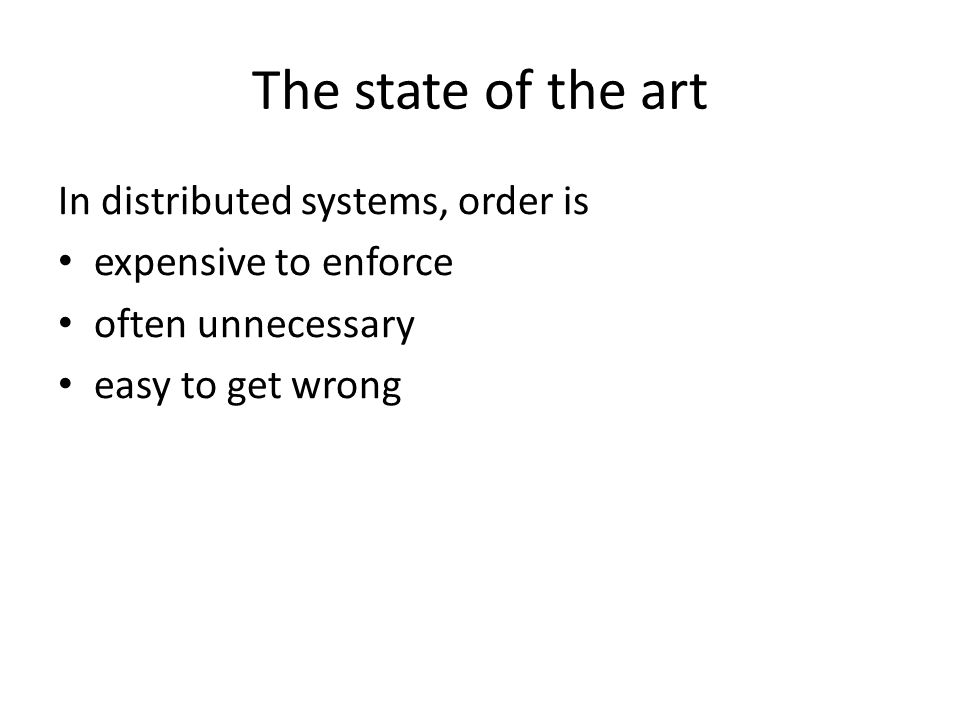 The state of the art

In distributed systems, order is
• expensive to enforce
• often unnecessary
• easy to get wrong